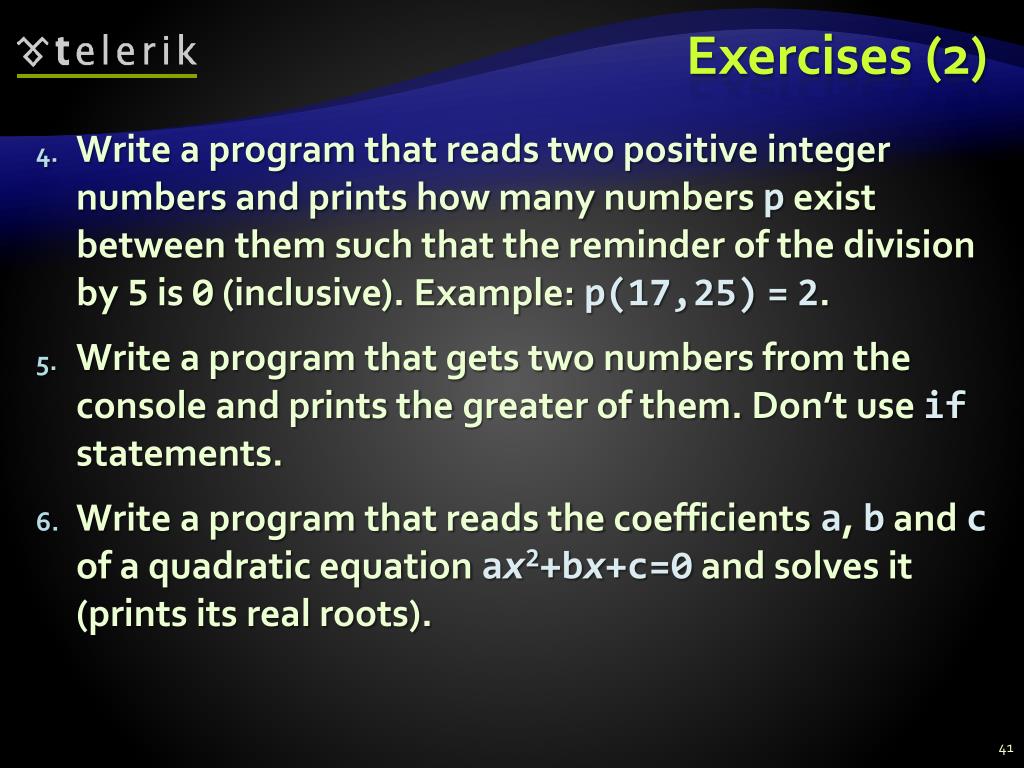 telerik

Exercises (2)

4. Write a program that reads two positive integer numbers and prints how many numbers p exist between them such that the reminder of the division by 5 is 0 (inclusive). Example: p(17,25) = 2.

5. Write a program that gets two numbers from the console and prints the greater of them. Don't use if statements.

6. Write a program that reads the coefficients a, b and c of a quadratic equation $ax^2+bx+c=0$ and solves it (prints its real roots).

41